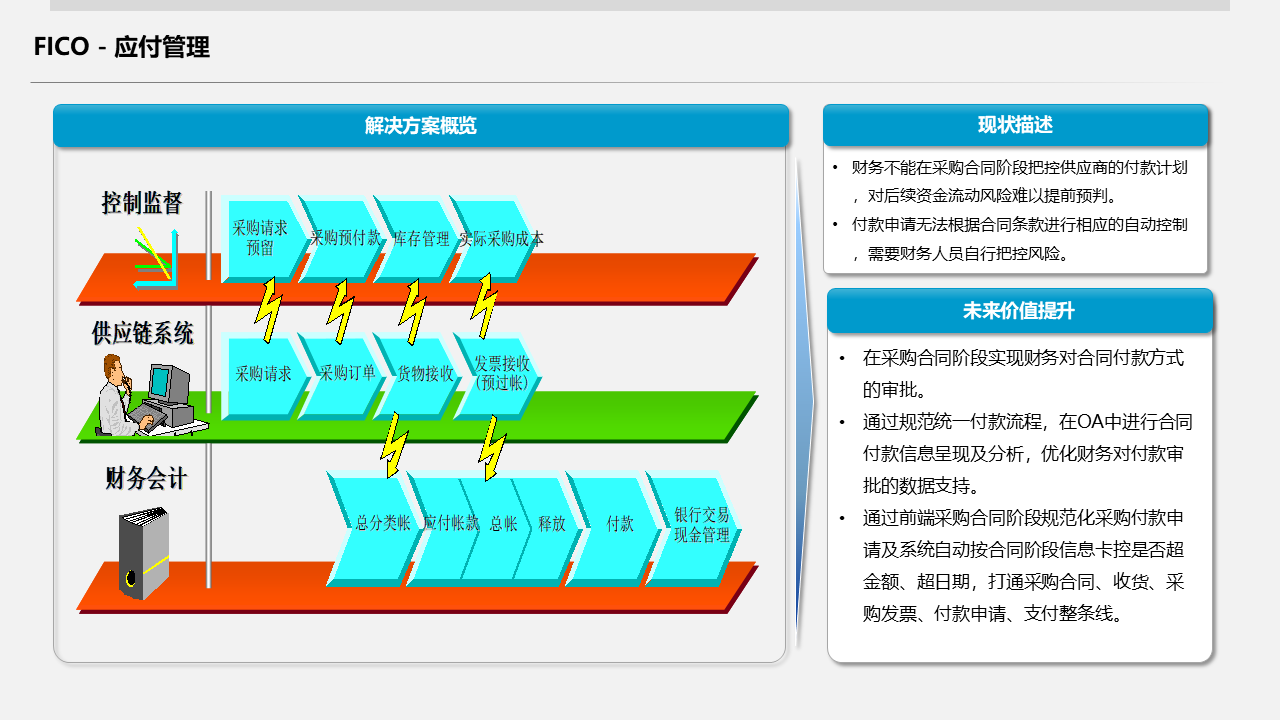 FICO - 应付管理

解决方案概览

控制监督

采购请求预留

采购预付款

库存管理

实际采购成本

供应链系统

采购请求

采购订单

货物接收

发票接收(预过帐)

财务会计

总分类帐

应付帐款

总帐

释放

付款

银行交易现金管理

现状描述

• 财务不能在采购合同阶段把控供应商的付款计划，对后续资金流动风险难以提前预判。

• 付款申请无法根据合同条款进行相应的自动控制，需要财务人员自行把控风险。

未来价值提升

• 在采购合同阶段实现财务对合同付款方式的审批。

• 通过规范统一付款流程，在OA中进行合同付款信息呈现及分析，优化财务对付款审批的数据支持。

• 通过前端采购合同阶段规范化采购付款申请及系统自动按合同阶段信息卡控是否超金额、超日期，打通采购合同、收货、采购发票、付款申请、支付整条线。